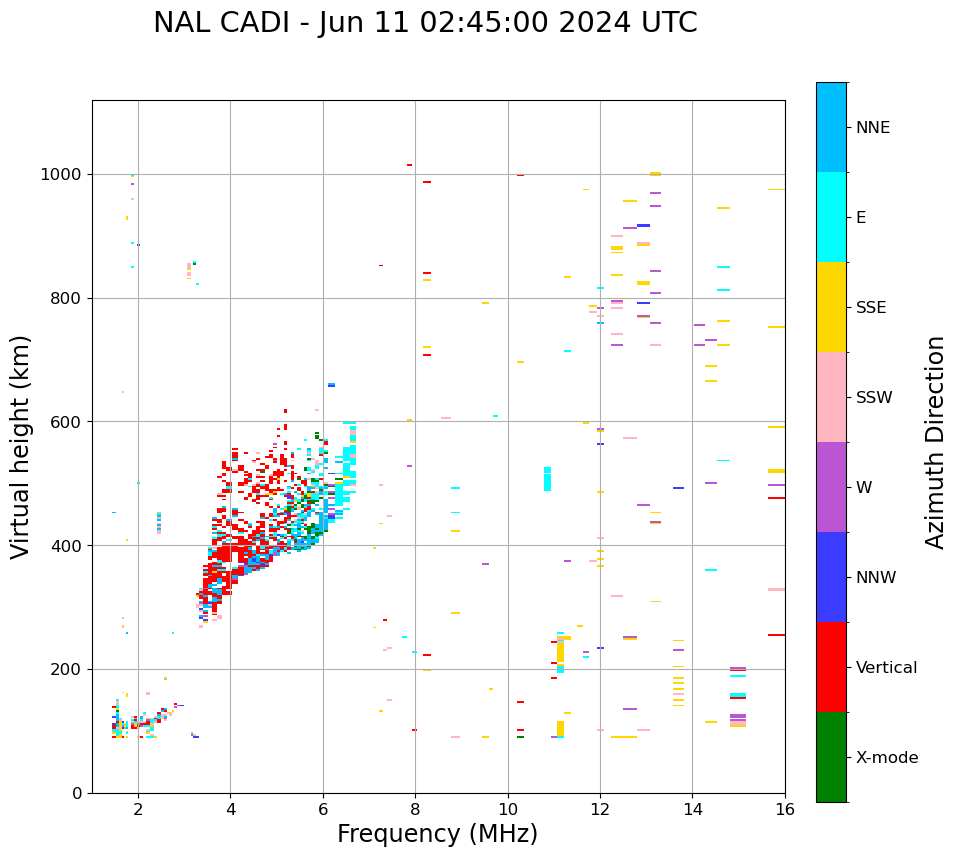 NAL CADI - Jun 11 02:45:00 2024 UTC

Virtual height (km)

1000
800
600
400
200
0

2
4
6
8
10
12
14
16

Frequency (MHz)

NNE
E
SSE
SSW
W
NNW
Vertical
X-mode

Azimuth Direction